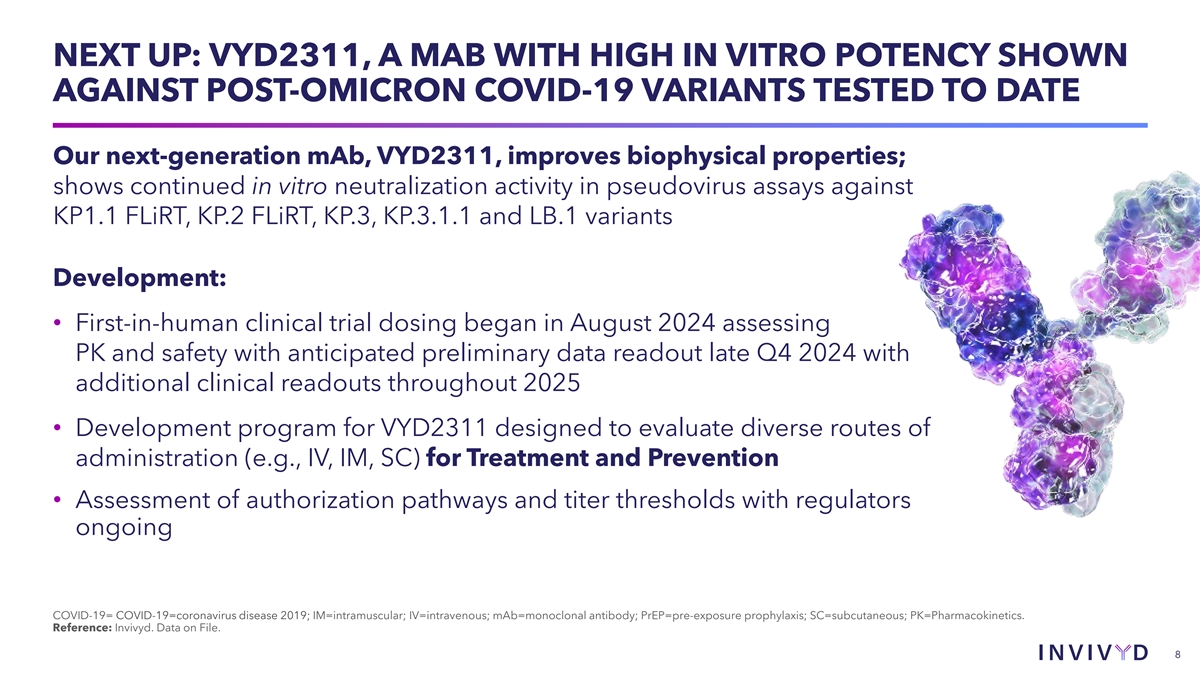 NEXT UP: VYD2311, A MAB WITH HIGH IN VITRO POTENCY SHOWN AGAINST POST-OMICRON COVID-19 VARIANTS TESTED TO DATE

Our next-generation mAb, VYD2311, improves biophysical properties; shows continued in vitro neutralization activity in pseudovirus assays against KP1.1 FLiRT, KP.2 FLiRT, KP.3, KP.3.1.1 and LB.1 variants

Development:

• First-in-human clinical trial dosing began in August 2024 assessing PK and safety with anticipated preliminary data readout late Q4 2024 with additional clinical readouts throughout 2025

• Development program for VYD2311 designed to evaluate diverse routes of administration (e.g., IV, IM, SC) for Treatment and Prevention

• Assessment of authorization pathways and titer thresholds with regulators ongoing

COVID-19= COVID-19=coronavirus disease 2019; IM=intramuscular; IV=intravenous; mAb=monoclonal antibody; PrEP=pre-exposure prophylaxis; SC=subcutaneous; PK=Pharmacokinetics.
Reference: Invivyd. Data on File.

INVIVYD

8